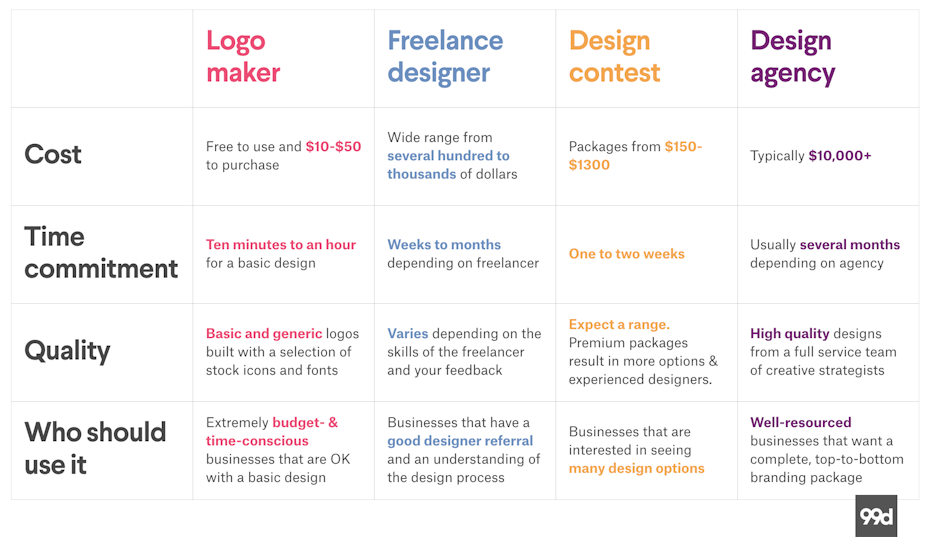 |  | Logo maker | Freelance designer | Design contest | Design agency |
|---|---|---|---|---|
| Cost | Free to use and $10-$50 to purchase | Wide range from several hundred to thousands of dollars | Packages from $150-$1300 | Typically $10,000+ |
| Time commitment | Ten minutes to an hour for a basic design | Weeks to months depending on freelancer | One to two weeks | Usually several months depending on agency |
| Quality | Basic and generic logos built with a selection of stock icons and fonts | Varies depending on the skills of the freelancer and your feedback | Expect a range. Premium packages result in more options & experienced designers. | High quality designs from a full service team of creative strategists |
| Who should use it | Extremely budget- & time-conscious businesses that are OK with a basic design | Businesses that have a good designer referral and an understanding of the design process | Businesses that are interested in seeing many design options | Well-resourced businesses that want a complete, top-to-bottom branding package |

99d